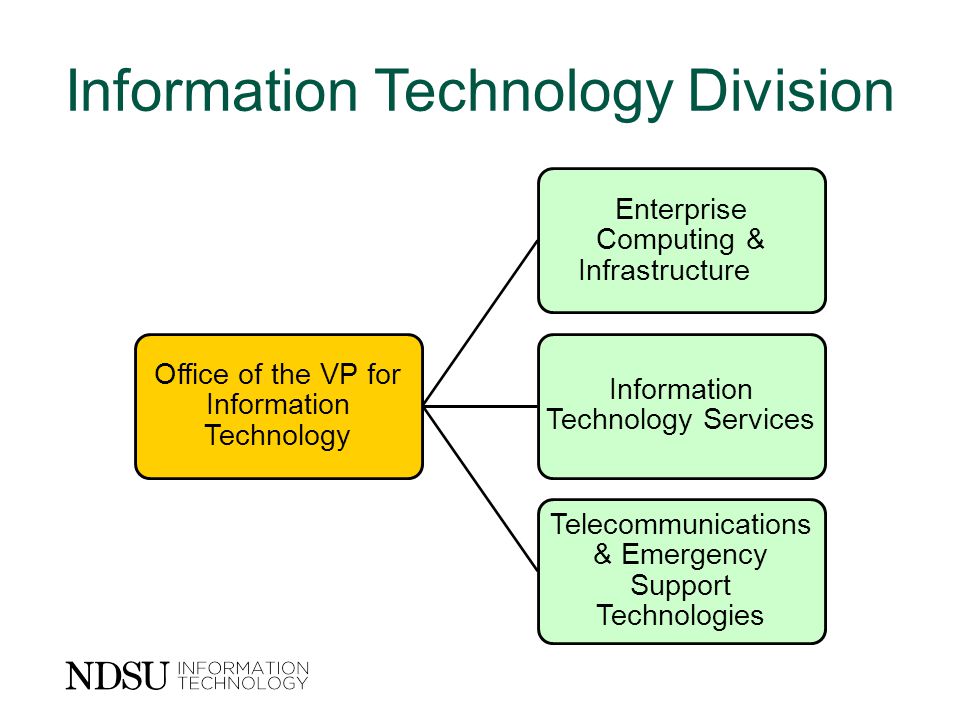 Information Technology Division

Office of the VP for Information Technology

Enterprise Computing & Infrastructure

Information Technology Services

Telecommunications & Emergency Support Technologies

NDSU INFORMATION TECHNOLOGY